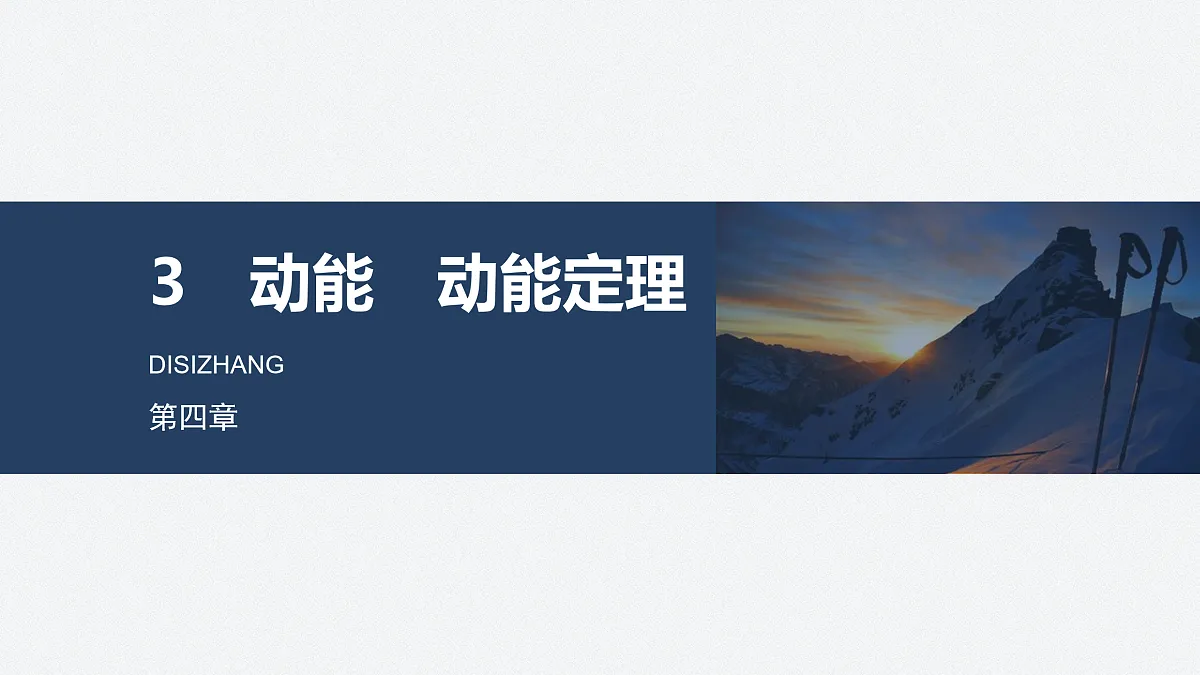 3　动能　动能定理

DISIZHANG

第四章